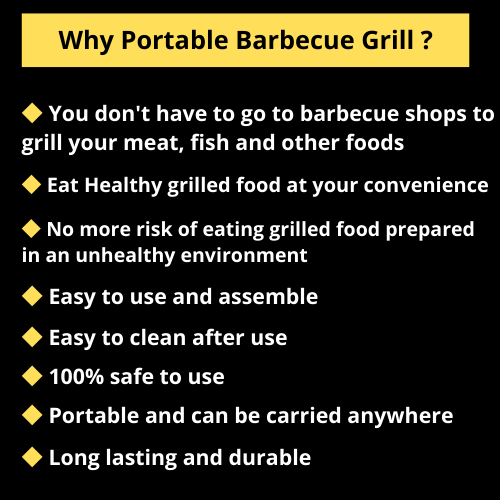 Why Portable Barbecue Grill ?

◆ You don't have to go to barbecue shops to grill your meat, fish and other foods

◆ Eat Healthy grilled food at your convenience

◆ No more risk of eating grilled food prepared in an unhealthy environment

◆ Easy to use and assemble

◆ Easy to clean after use

◆ 100% safe to use

◆ Portable and can be carried anywhere

◆ Long lasting and durable